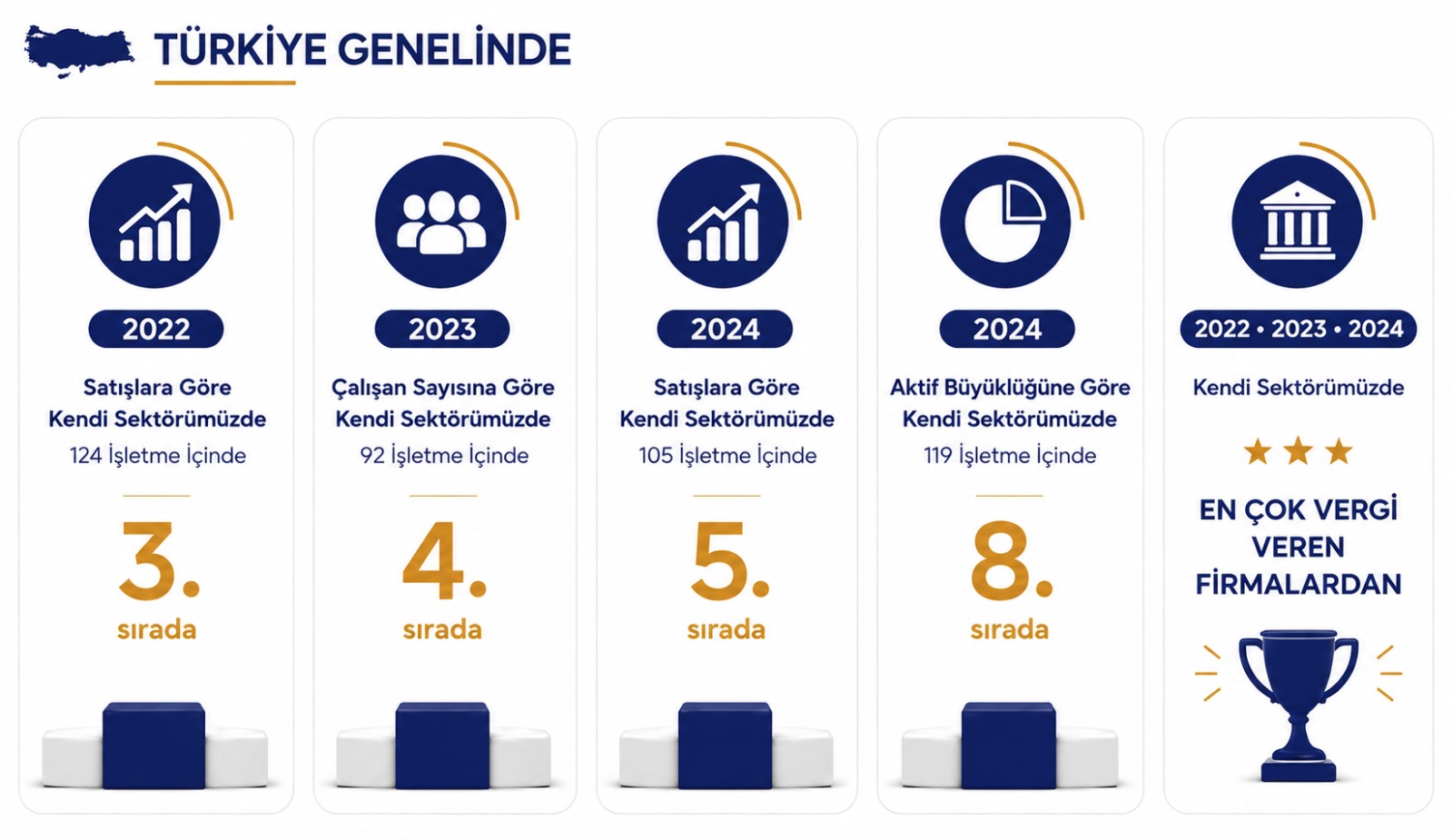 TÜRKİYE GENELİNDE

2022

Satışlara Göre Kendi Sektörümüzde

124 İşletme İçinde

3.

sırada

2023

Çalışan Sayısına Göre Kendi Sektörümüzde

92 İşletme İçinde

4.

sırada

2024

Satışlara Göre Kendi Sektörümüzde

105 İşletme İçinde

5.

sırada

2024

Aktif Büyüklüğüne Göre Kendi Sektörümüzde

119 İşletme İçinde

8.

sırada

2022 • 2023 • 2024

Kendi Sektörümüzde

EN ÇOK VERGİ VEREN FİRMALARDAN